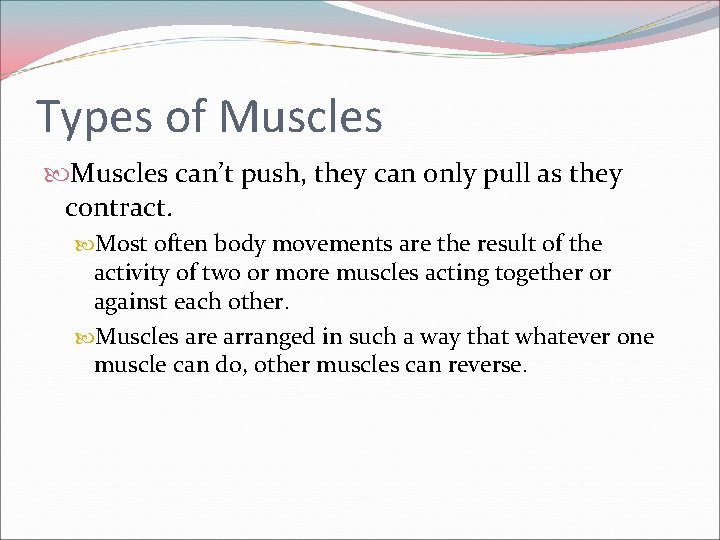 Types of Muscles

Muscles can’t push, they can only pull as they contract.

Most often body movements are the result of the activity of two or more muscles acting together or against each other.

Muscles are arranged in such a way that whatever one muscle can do, other muscles can reverse.